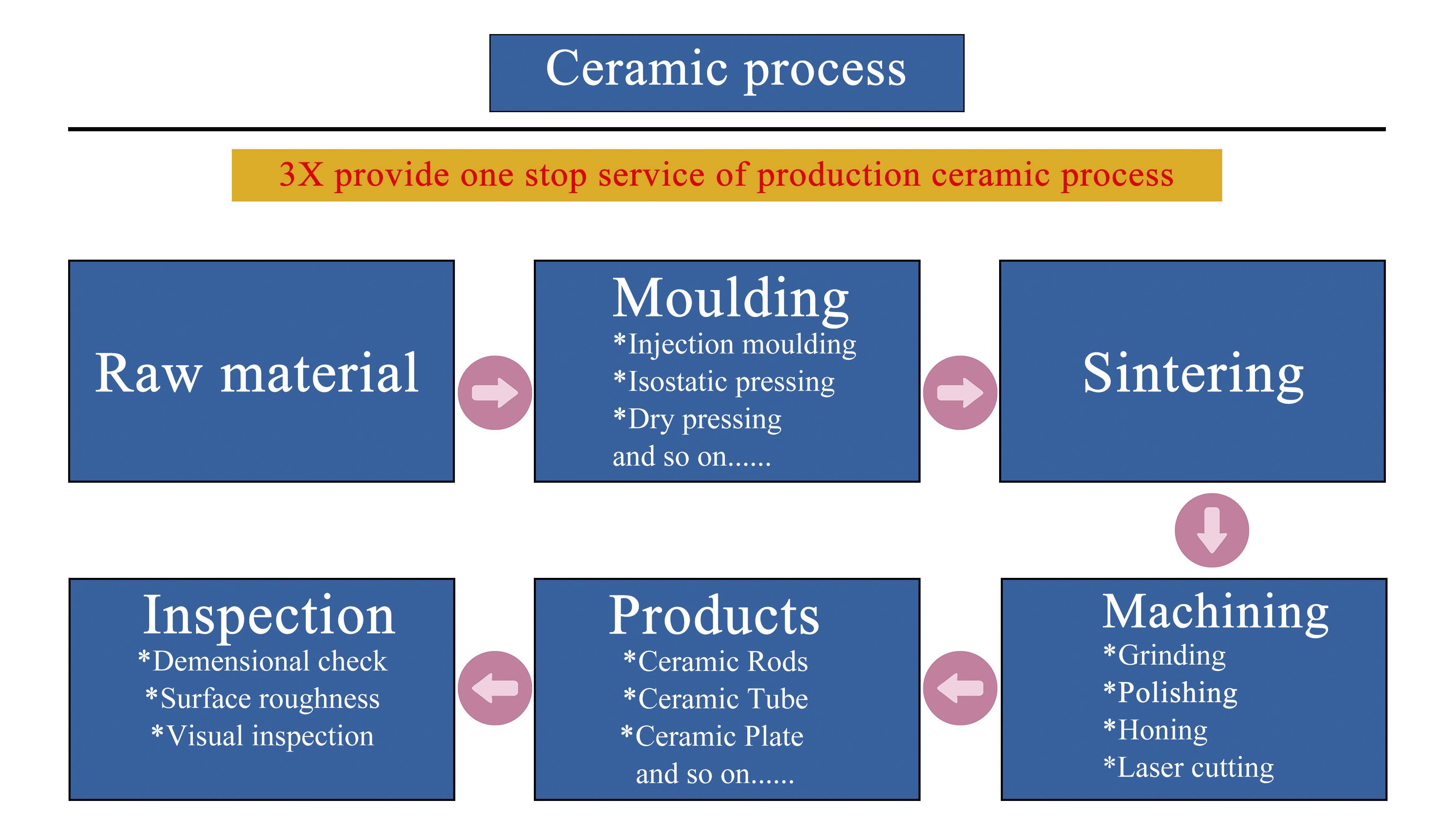 Ceramic process

3X provide one stop service of production ceramic process

Raw material

Moulding
*Injection moulding
*Isostatic pressing
*Dry pressing
and so on......

Sintering

Machining
*Grinding
*Polishing
*Honing
*Laser cutting

Products
*Ceramic Rods
*Ceramic Tube
*Ceramic Plate
and so on......

Inspection
*Demensional check
*Surface roughness
*Visual inspection